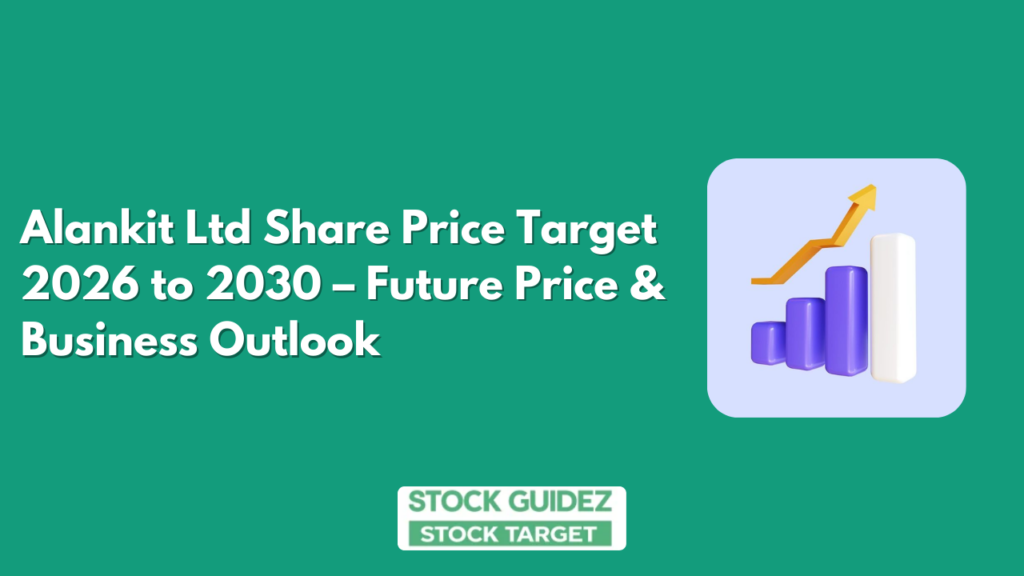 Alankit Ltd Share Price Target 2026 to 2030 – Future Price & Business Outlook

STOCK GUIDEZ
STOCK TARGET